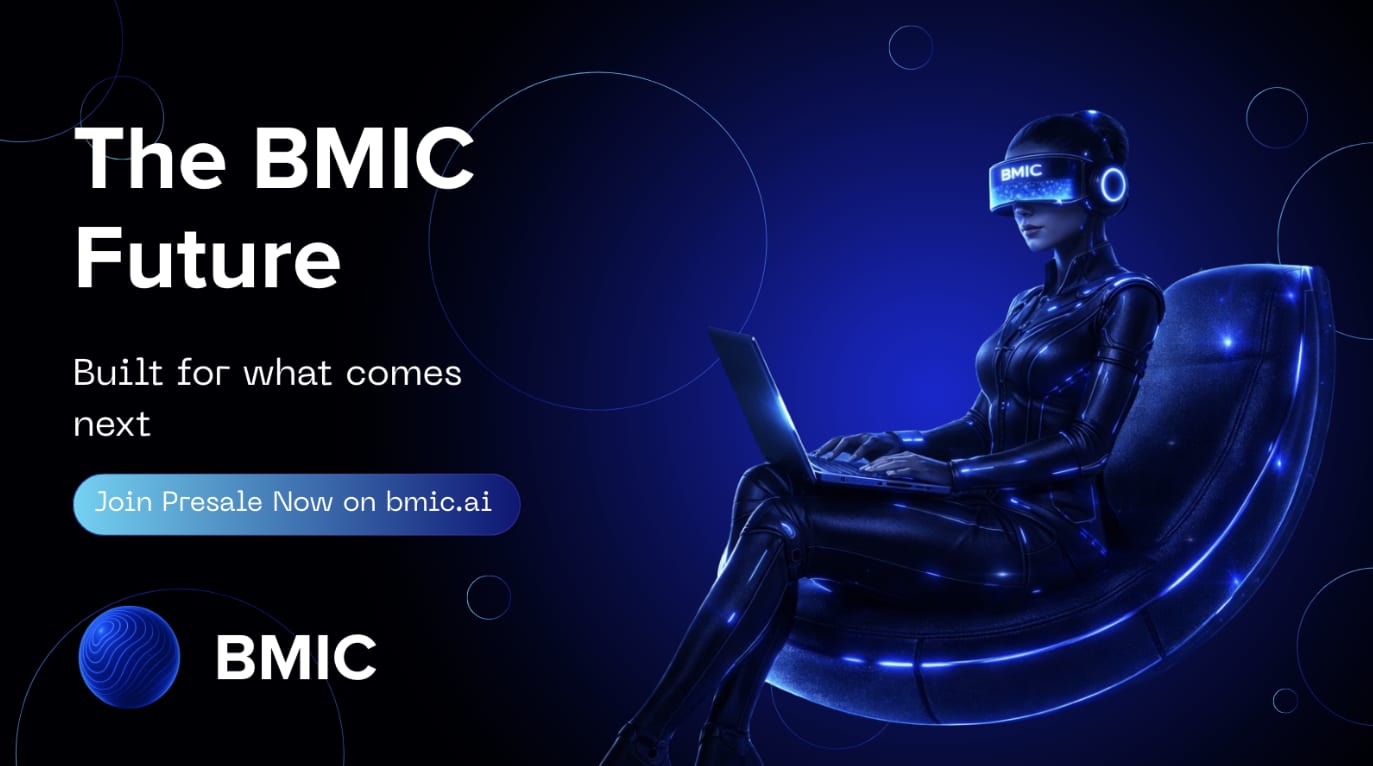 The BMIC Future

Built for what comes next

Join Presale Now on bmic.ai

BMIC

BMIC